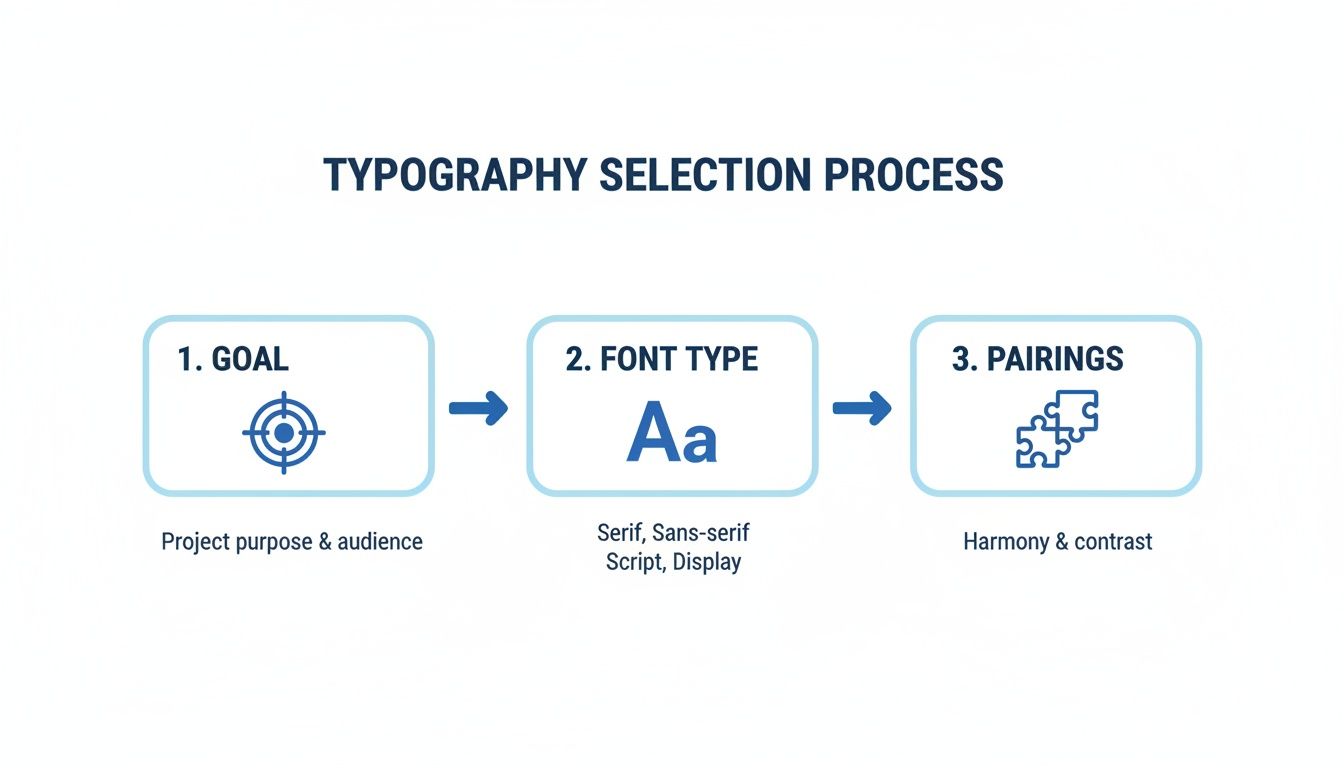 TYPOGRAPHY SELECTION PROCESS

1. GOAL

Project purpose & audience

2. FONT TYPE

Aa

Serif, Sans-serif
Script, Display

3. PAIRINGS

Harmony & contrast